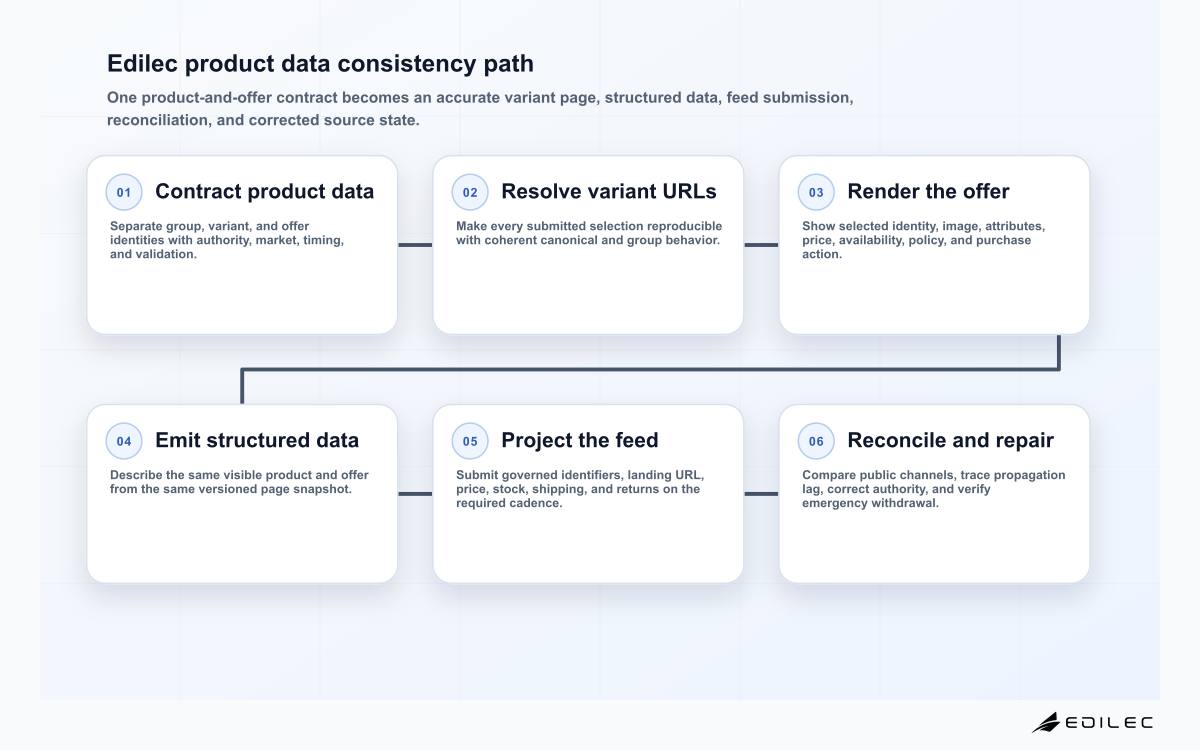 Edilec product data consistency path

One product-and-offer contract becomes an accurate variant page, structured data, feed submission, reconciliation, and corrected source state.

01 Contract product data

Separate group, variant, and offer identities with authority, market, timing, and validation.

02 Resolve variant URLs

Make every submitted selection reproducible with coherent canonical and group behavior.

03 Render the offer

Show selected identity, image, attributes, price, availability, policy, and purchase action.

04 Emit structured data

Describe the same visible product and offer from the same versioned page snapshot.

05 Project the feed

Submit governed identifiers, landing URL, price, stock, shipping, and returns on the required cadence.

06 Reconcile and repair

Compare public channels, trace propagation lag, correct authority, and verify emergency withdrawal.

EDILEC